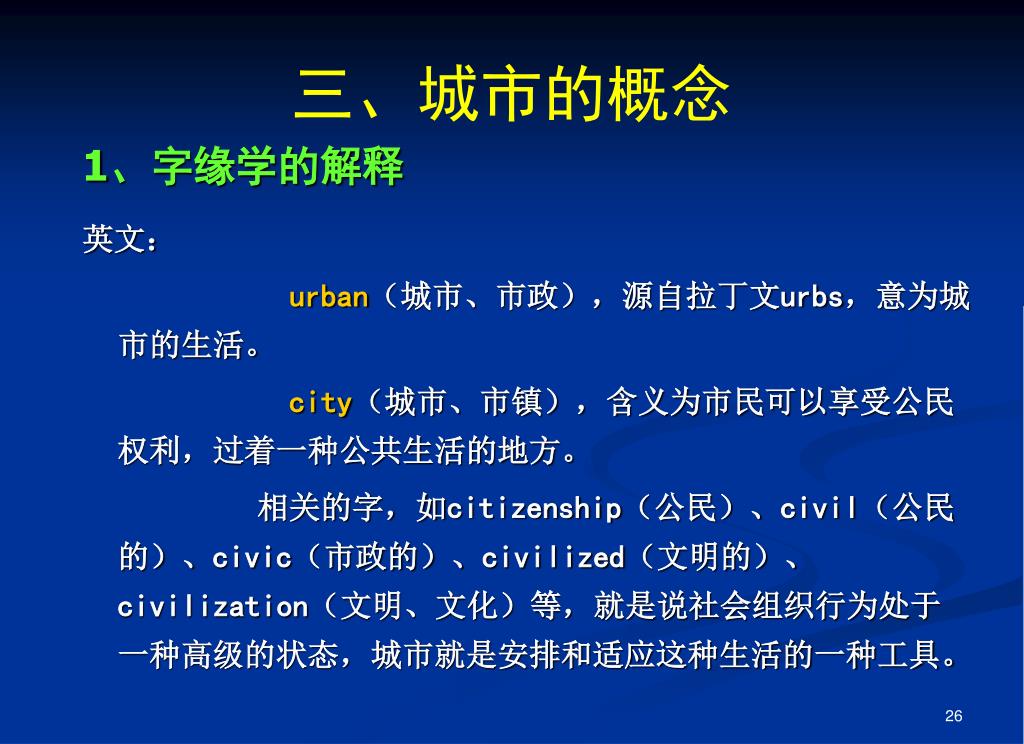 三、城市的概念

1、字缘学的解释

英文：

urban（城市、市政），源自拉丁文urbs，意为城市的生活。

city（城市、市镇），含义为市民可以享受公民权利，过着一种公共生活的地方。

相关的字，如citizenship（公民）、civil（公民的）、civic（市政的）、civilized（文明的）、civilization（文明、文化）等，就是说社会组织行为处于一种高级的状态，城市就是安排和适应这种生活的一种工具。

26